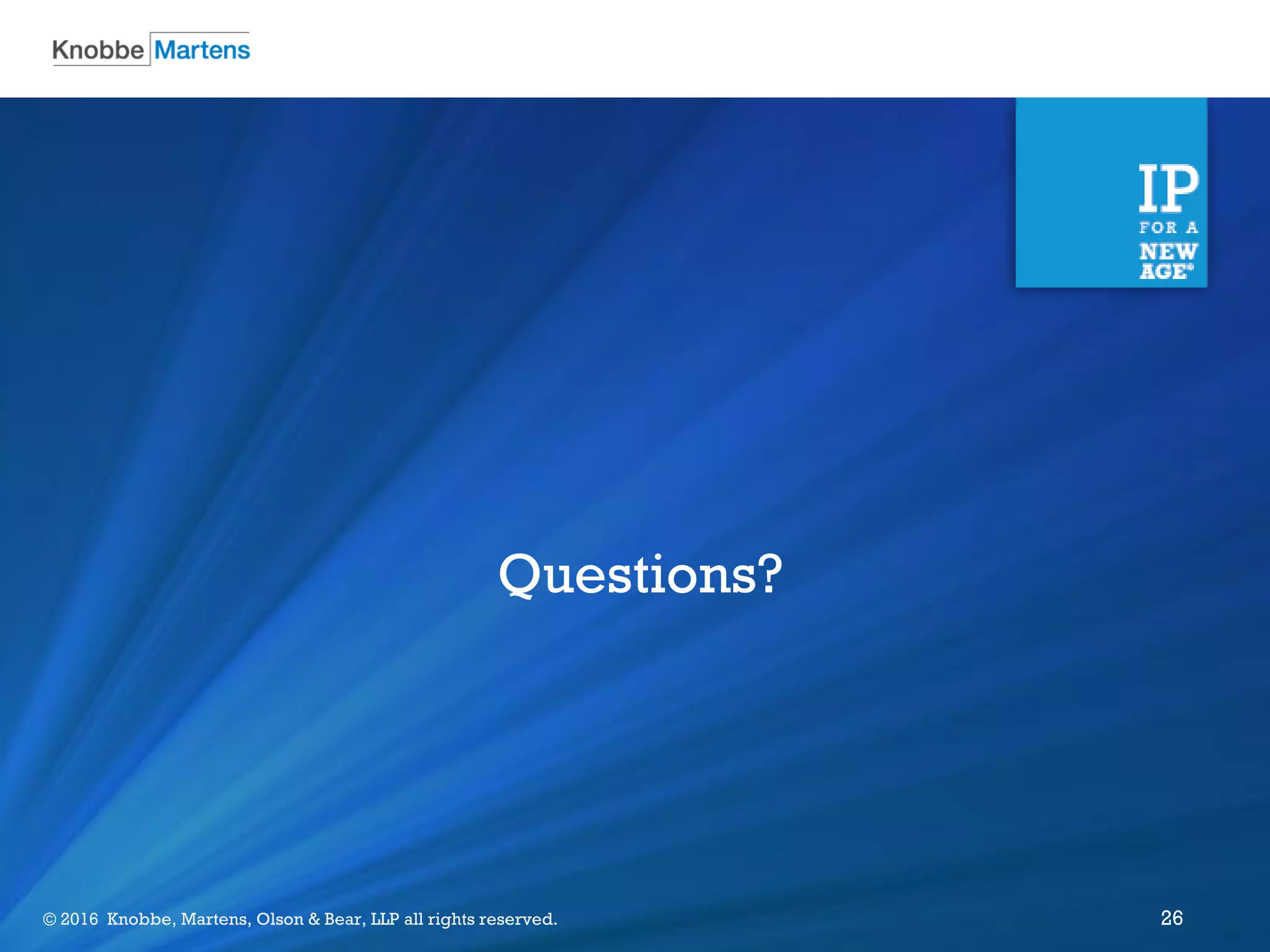 Knobbe Martens

IP FOR A NEW AGE®

Questions?

© 2016 Knobbe, Martens, Olson & Bear, LLP all rights reserved.

26